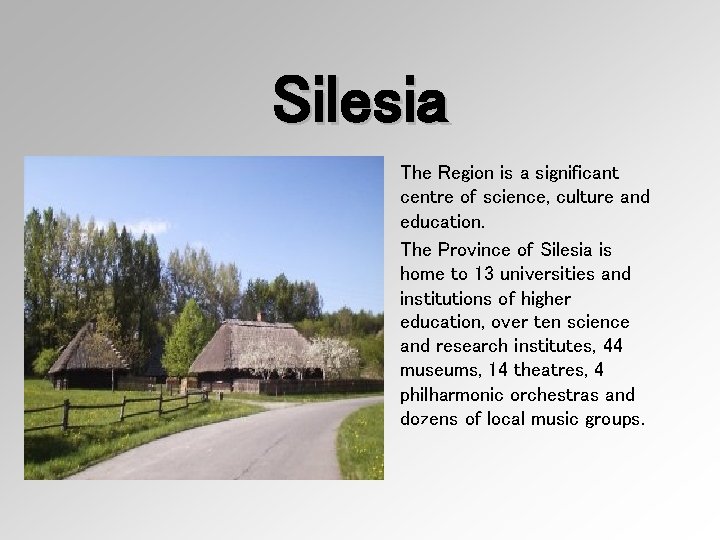 Silesia

The Region is a significant centre of science, culture and education.

The Province of Silesia is home to 13 universities and institutions of higher education, over ten science and research institutes, 44 museums, 14 theatres, 4 philharmonic orchestras and dozens of local music groups.